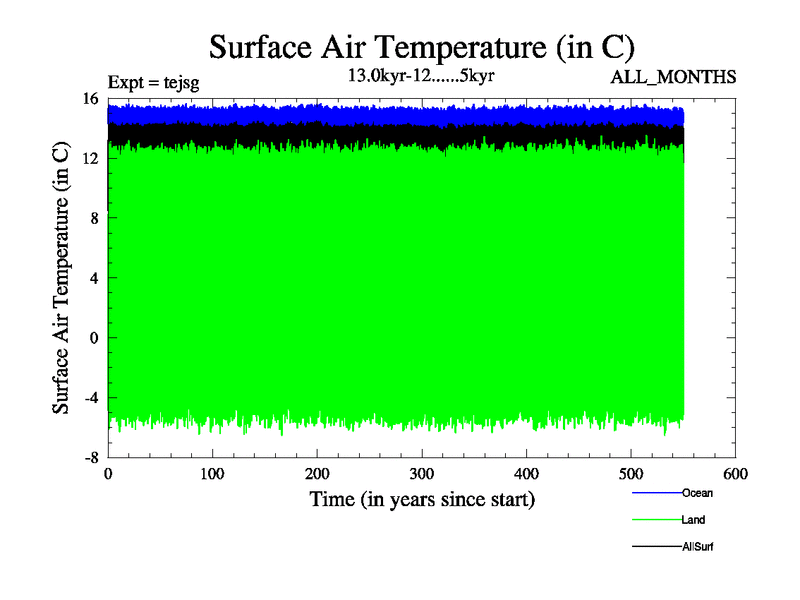 Surface Air Temperature (in C)

Expt = tejsg

13.0kyr-12......5kyr

ALL_MONTHS

Surface Air Temperature (in C)

16
12
8
4
0
-4
-8

0 100 200 300 400 500 600

Time (in years since start)

Ocean
Land
AllSurf